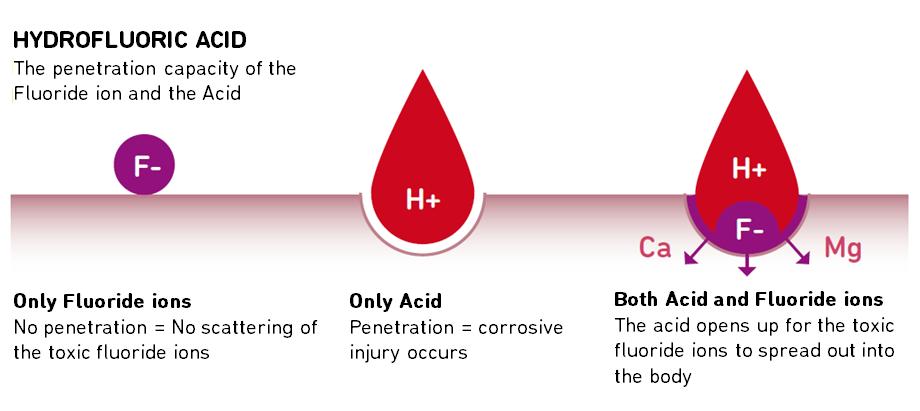 HYDROFLUORIC ACID
The penetration capacity of the Fluoride ion and the Acid

F-

H+

H+

F-

Ca

Mg

Only Fluoride ions
No penetration = No scattering of the toxic fluoride ions

Only Acid
Penetration = corrosive injury occurs

Both Acid and Fluoride ions
The acid opens up for the toxic fluoride ions to spread out into the body